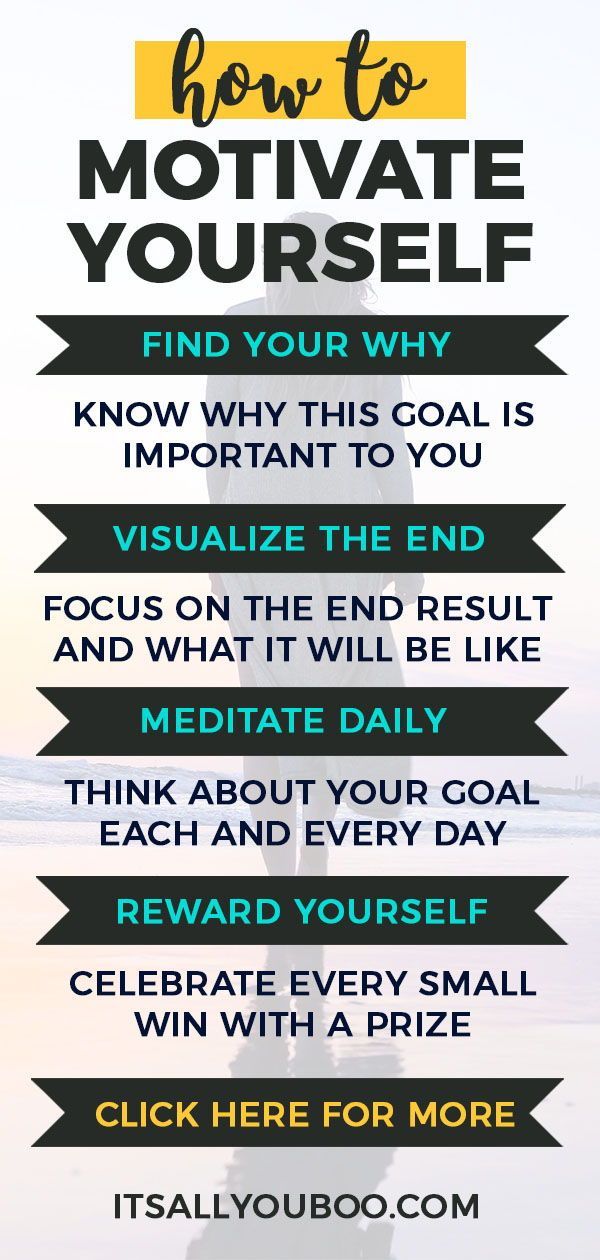 how to
MOTIVATE YOURSELF

FIND YOUR WHY

KNOW WHY THIS GOAL IS IMPORTANT TO YOU

VISUALIZE THE END

FOCUS ON THE END RESULT AND WHAT IT WILL BE LIKE

MEDITATE DAILY

THINK ABOUT YOUR GOAL EACH AND EVERY DAY

REWARD YOURSELF

CELEBRATE EVERY SMALL WIN WITH A PRIZE

CLICK HERE FOR MORE

ITSALLYOUBOO.COM